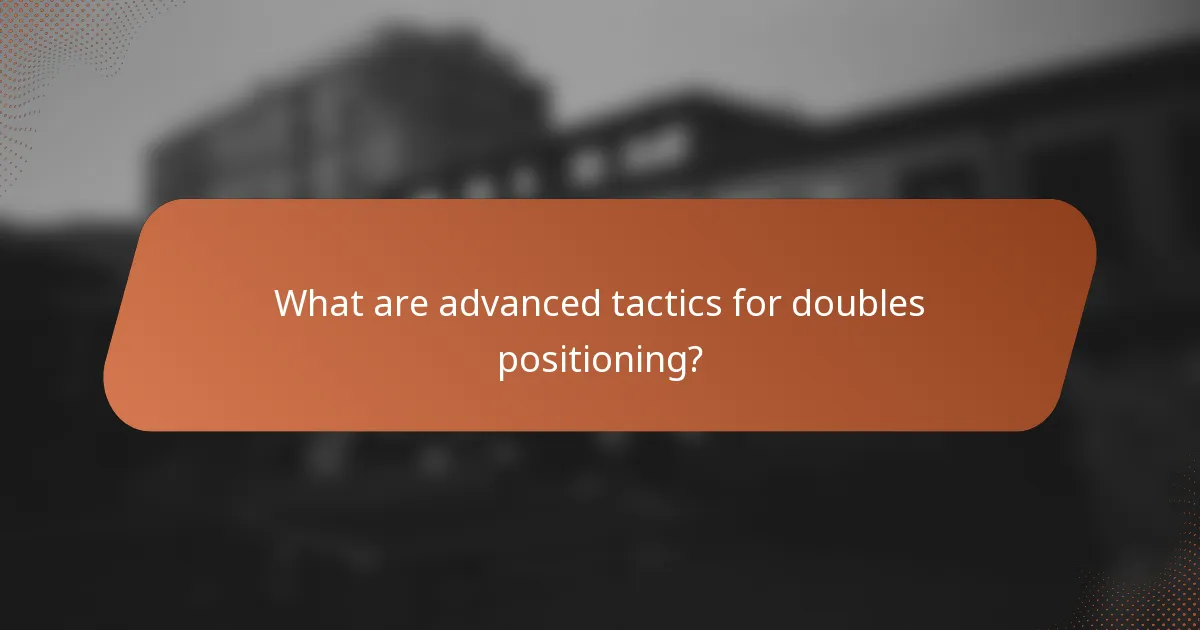 What are advanced tactics for doubles positioning?